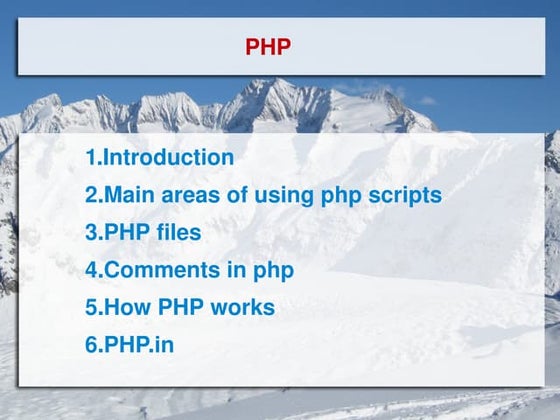 PHP

1.Introduction
2.Main areas of using php scripts
3.PHP files
4.Comments in php
5.How PHP works
6.PHP.in